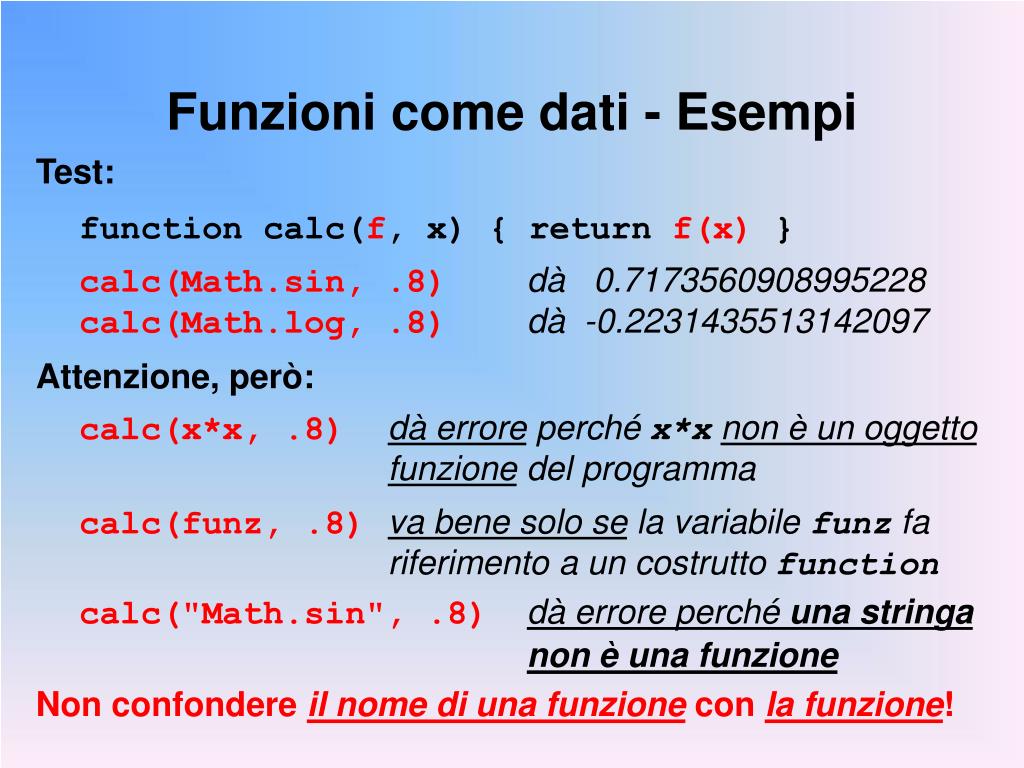 Funzioni come dati - Esempi

Test:

function calc(f, x) { return f(x) }

calc(Math.sin, .8) dà 0.7173560908995228
calc(Math.log, .8) dà -0.2231435513142097

Attenzione, però:

calc(x*x, .8) dà errore perché x*x non è un oggetto funzione del programma

calc(funz, .8) va bene solo se la variabile funz fa riferimento a un costrutto function

calc("Math.sin", .8) dà errore perché una stringa non è una funzione

Non confondere il nome di una funzione con la funzione!